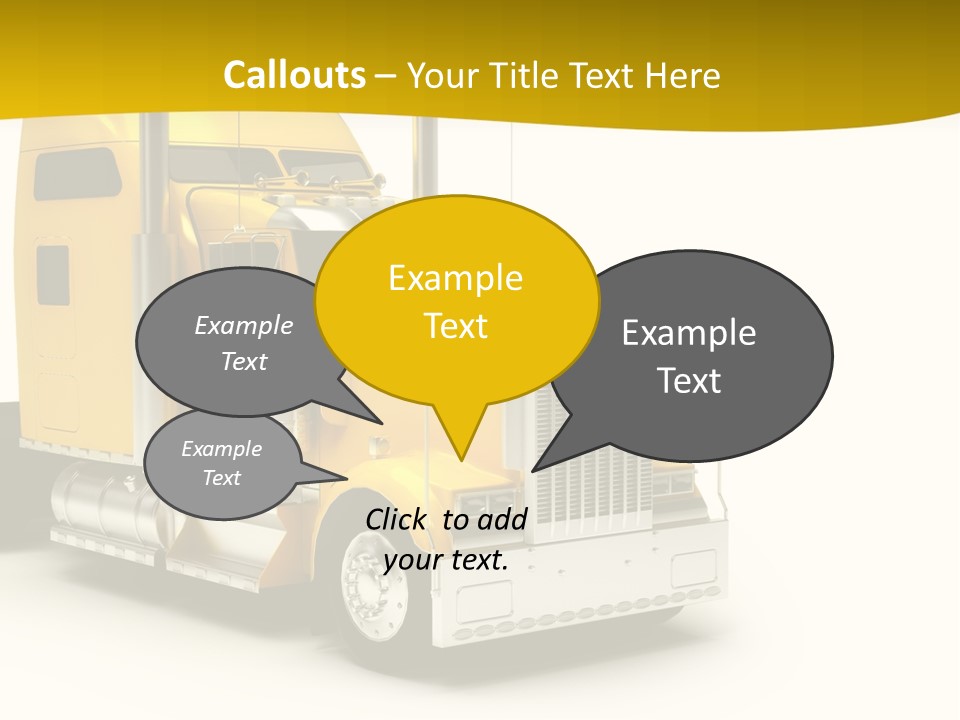 Callouts – Your Title Text Here

Example Text

Example Text

Example Text

Example Text

Click to add your text.